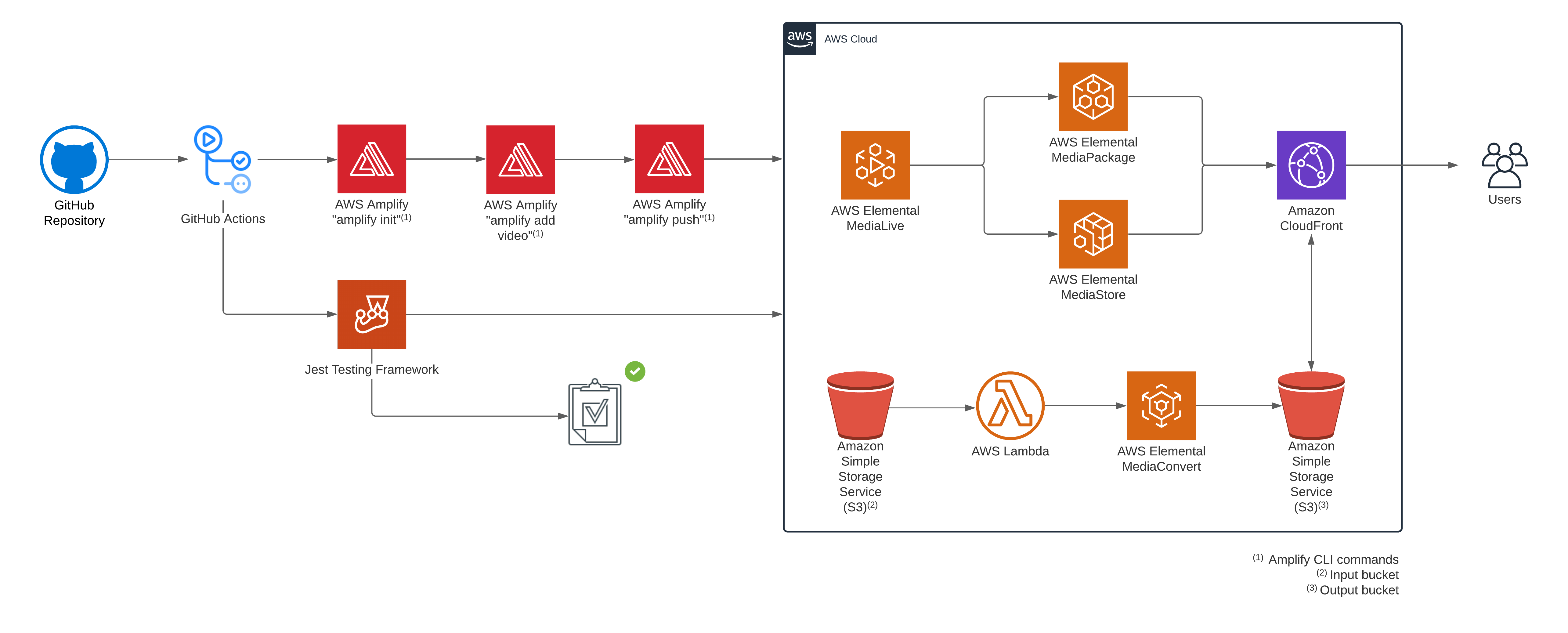 GitHub Repository

GitHub Actions

AWS Amplify "amplify init"$^{(1)}$

AWS Amplify "amplify add video"$^{(1)}$

AWS Amplify "amplify push"$^{(1)}$

Jest Testing Framework

aws AWS Cloud

AWS Elemental MediaLive

AWS Elemental MediaPackage

AWS Elemental MediaStore

Amazon CloudFront

Users

Amazon Simple Storage Service (S3)$^{(2)}$

AWS Lambda

AWS Elemental MediaConvert

Amazon Simple Storage Service (S3)$^{(3)}$

$^{(1)}$ Amplify CLI commands
$^{(2)}$ Input bucket
$^{(3)}$ Output bucket